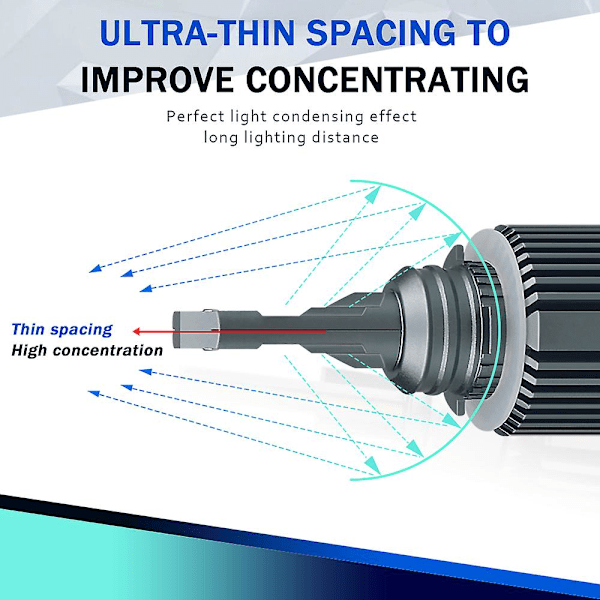 ULTRA-THIN SPACING TO
IMPROVE CONCENTRATING

Perfect light condensing effect
long lighting distance

Thin spacing
High concentration